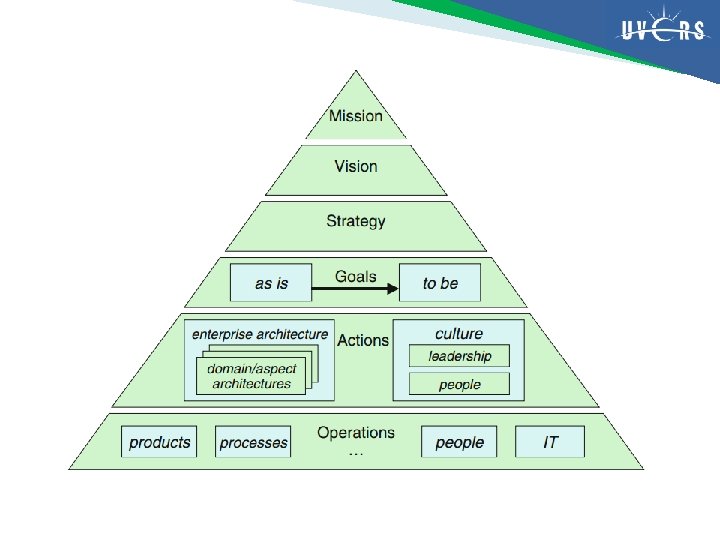 UVERS

Mission

Vision

Strategy

as is
Goals
to be

enterprise architecture
domain/aspect architectures
Actions
culture
leadership
people

products
processes
Operations
...
people
IT